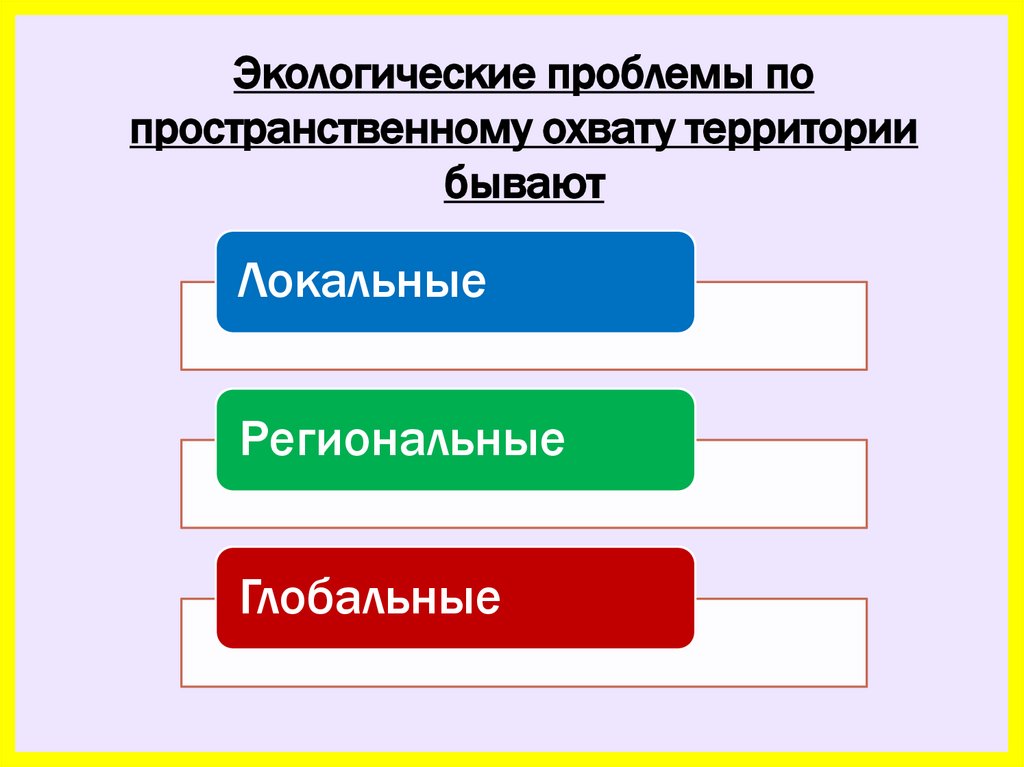 Экологические проблемы по пространственному охвату территории бывают

Локальные

Региональные

Глобальные